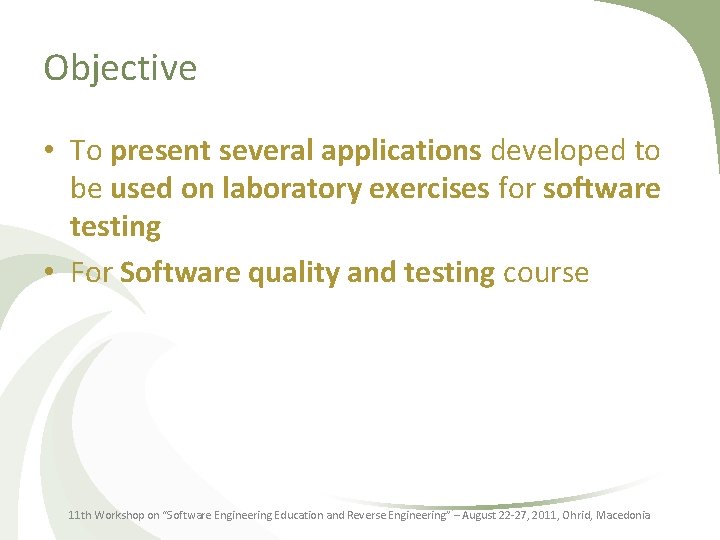 Objective

• To present several applications developed to be used on laboratory exercises for software testing

• For Software quality and testing course

11th Workshop on "Software Engineering Education and Reverse Engineering" – August 22-27, 2011, Ohrid, Macedonia